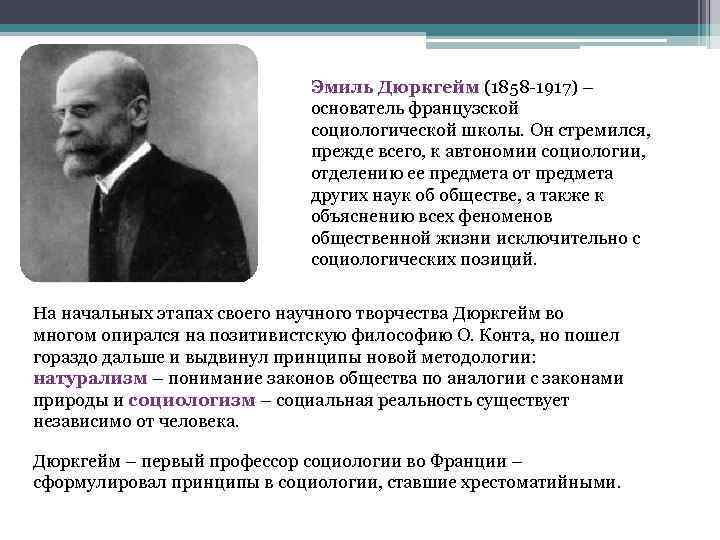 Эмиль Дюркгейм (1858-1917) – основатель французской социологической школы. Он стремился, прежде всего, к автономии социологии, отделению ее предмета от предмета других наук об обществе, а также к объяснению всех феноменов общественной жизни исключительно с социологических позиций.

На начальных этапах своего научного творчества Дюркгейм во многом опирался на позитивистскую философию О. Конта, но пошел гораздо дальше и выдвинул принципы новой методологии: натурализм – понимание законов общества по аналогии с законами природы и социологизм – социальная реальность существует независимо от человека.

Дюркгейм – первый профессор социологии во Франции – сформулировал принципы в социологии, ставшие хрестоматийными.